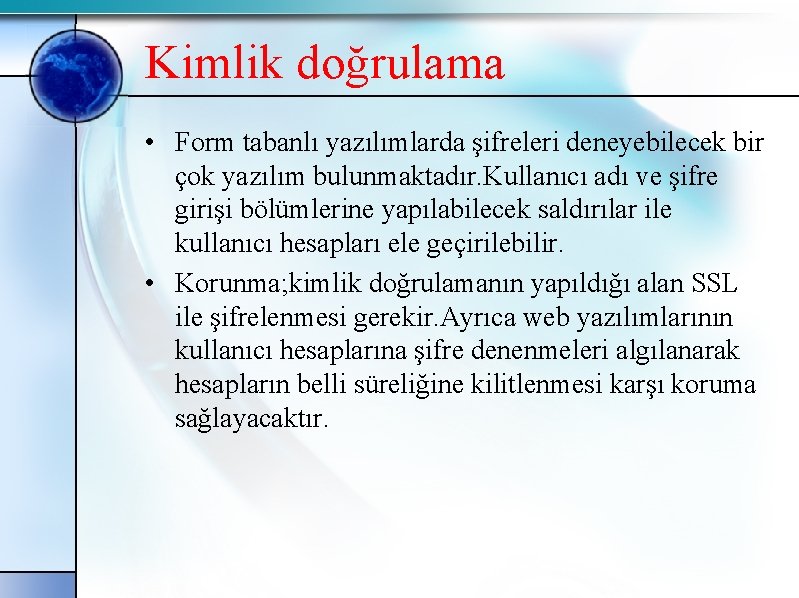 Kimlik doğrulama

• Form tabanlı yazılımlarda şifreleri deneyebilecek bir çok yazılım bulunmaktadır.Kullanıcı adı ve şifre girişi bölümlerine yapılabilecek saldırılar ile kullanıcı hesapları ele geçirilebilir.

• Korunma;kimlik doğrulamanın yapıldığı alan SSL ile şifrelenmesi gerekir.Ayrıca web yazılımlarının kullanıcı hesaplarına şifre denenmeleri algılanarak hesapların belli süreliğine kilitlenmesi karşı koruma sağlayacaktır.